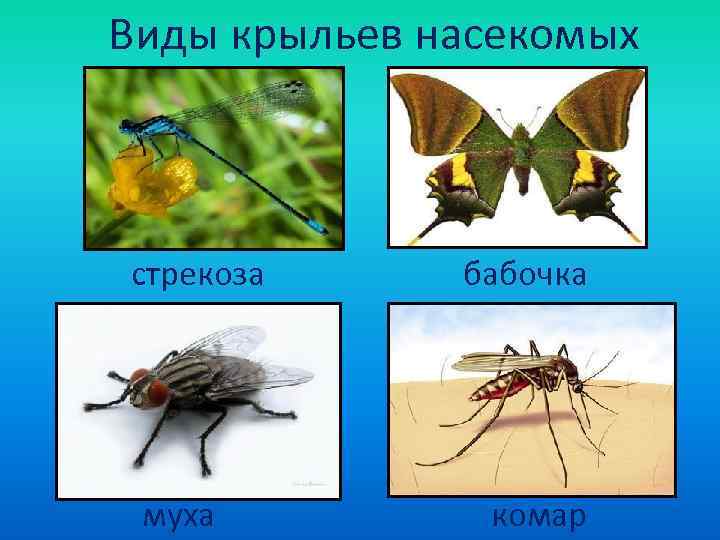 Виды крыльев насекомых

стрекоза

бабочка

муха

комар